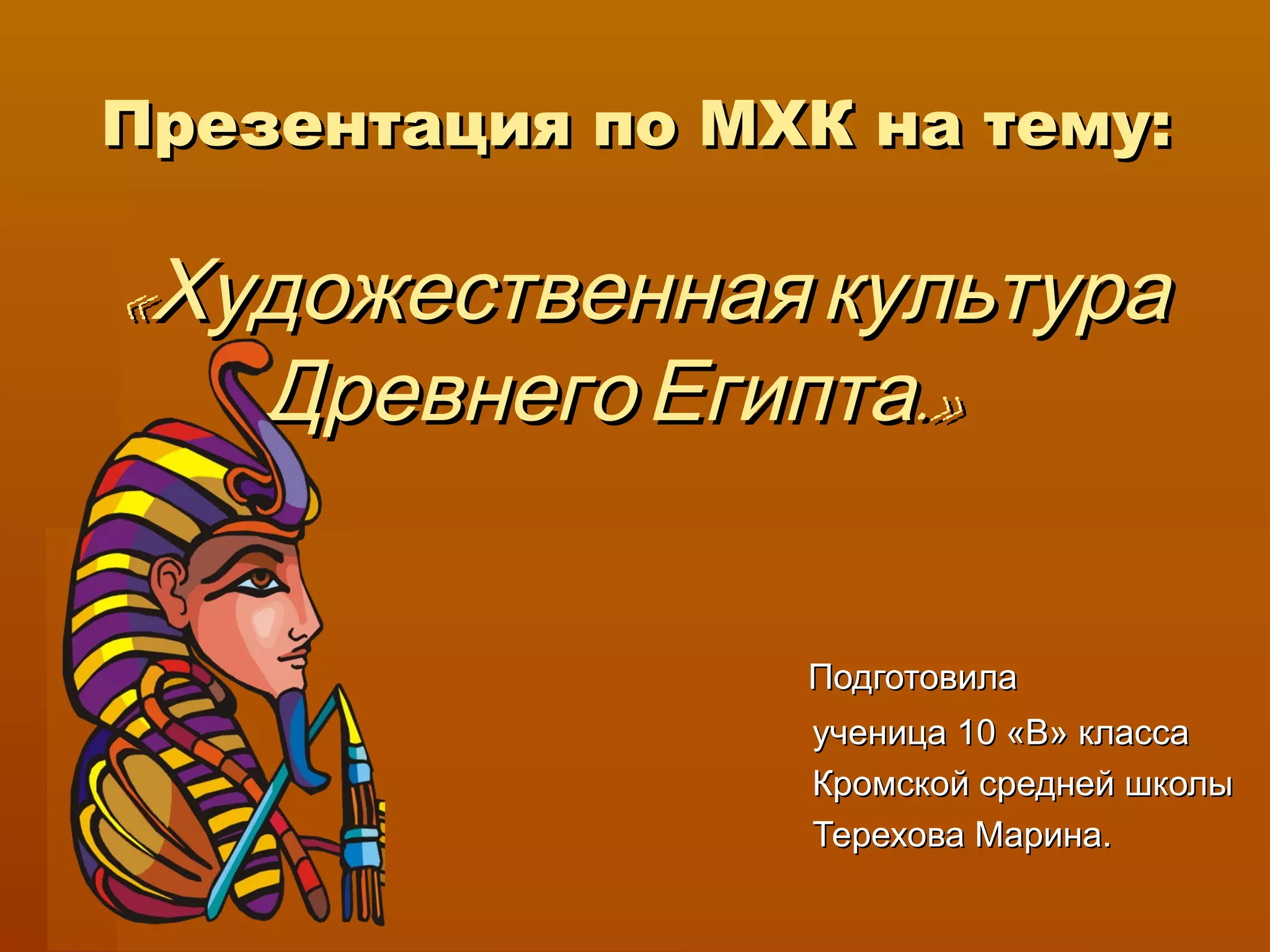 Презентация по МХК на тему:

«Художественная культура Древнего Египта.»

Подготовила
ученица 10 «В» класса
Кромской средней школы
Терехова Марина.